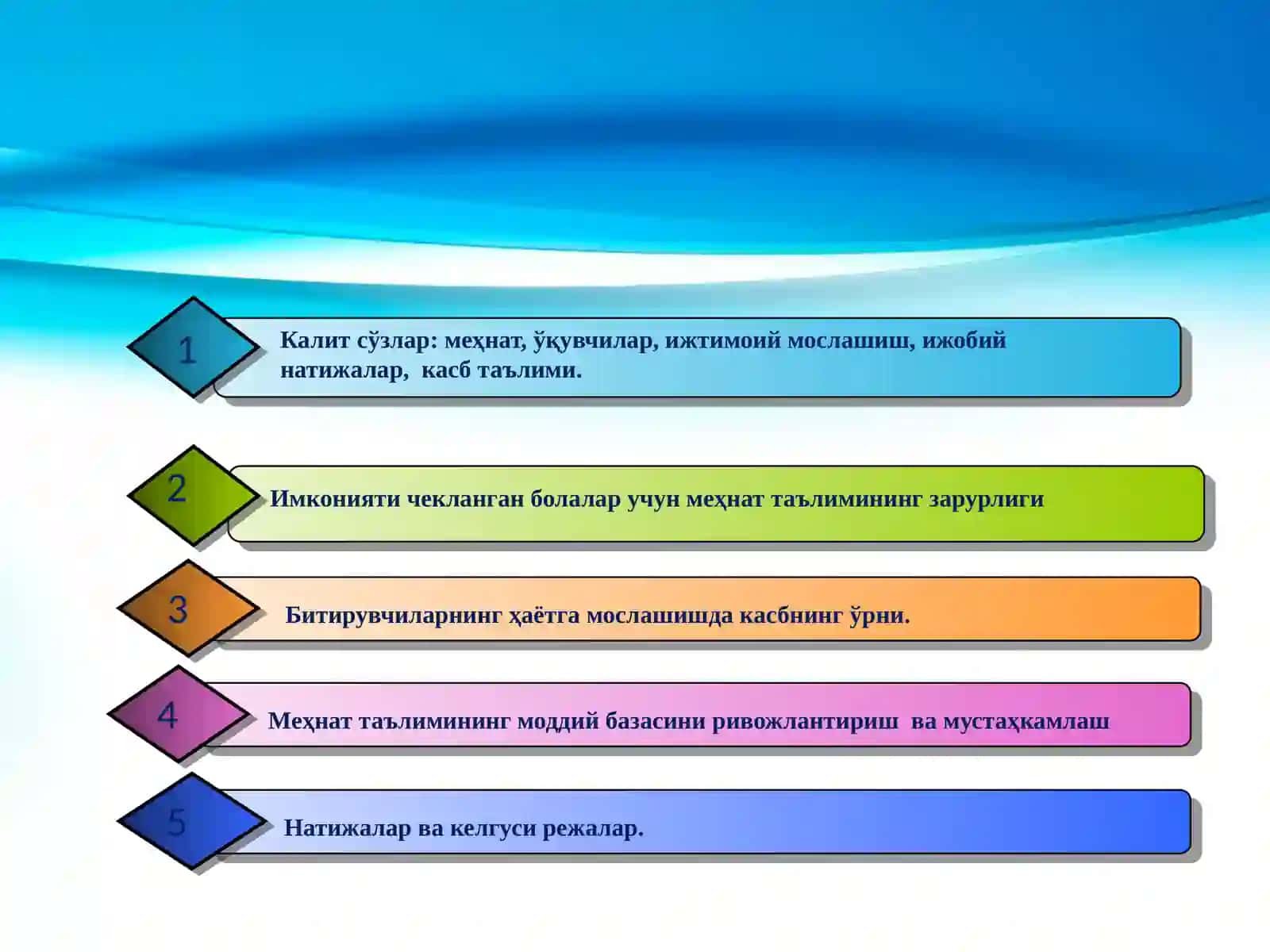 1

Калит сўзлар: меҳнат, ўқувчилар, ижтимоий мослашиш, ижобий натижалар, касб таълими.

2

Имконияти чекланган болалар учун меҳнат таълимининг зарурлиги

3

Битирувчиларнинг ҳаётга мослашишда касбнинг ўрни.

4

Меҳнат таълимининг моддий базасини ривожлантириш ва мустаҳкамлаш

5

Натижалар ва келгуси режалар.